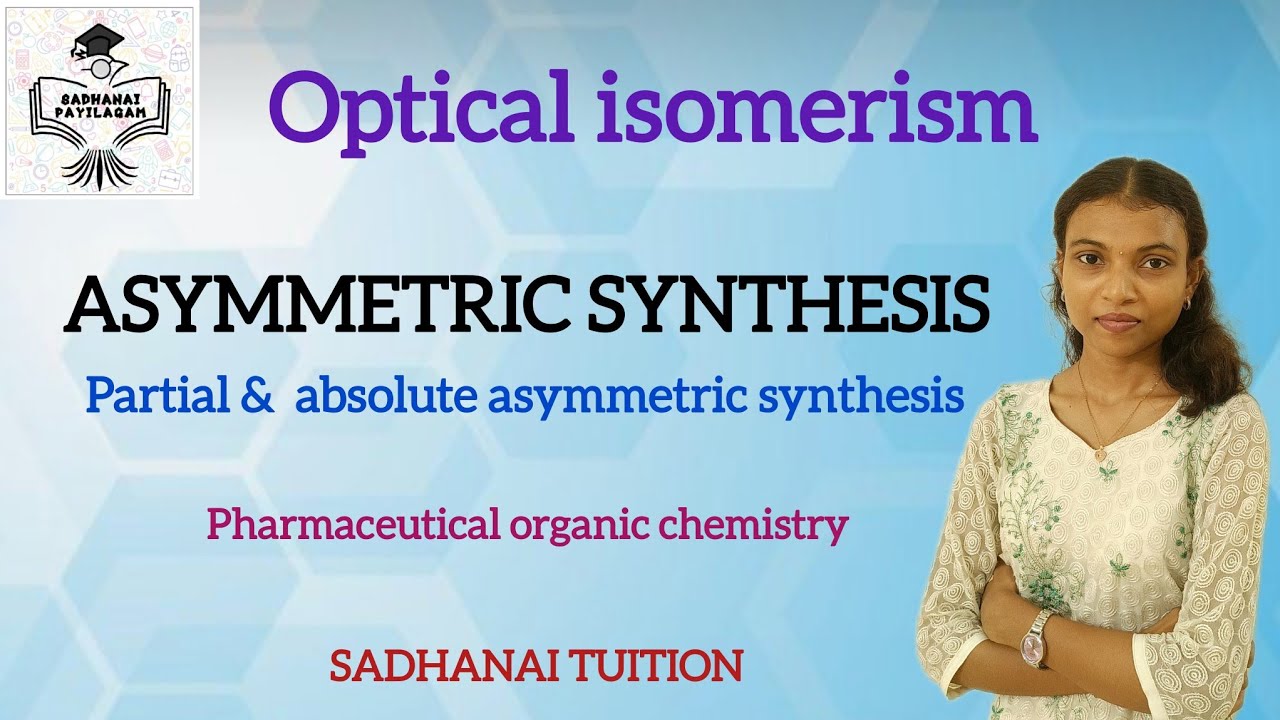 SADHANAI PAYILAGAM

Optical isomerism

ASYMMETRIC SYNTHESIS

Partial & absolute asymmetric synthesis

Pharmaceutical organic chemistry

SADHANAI TUITION